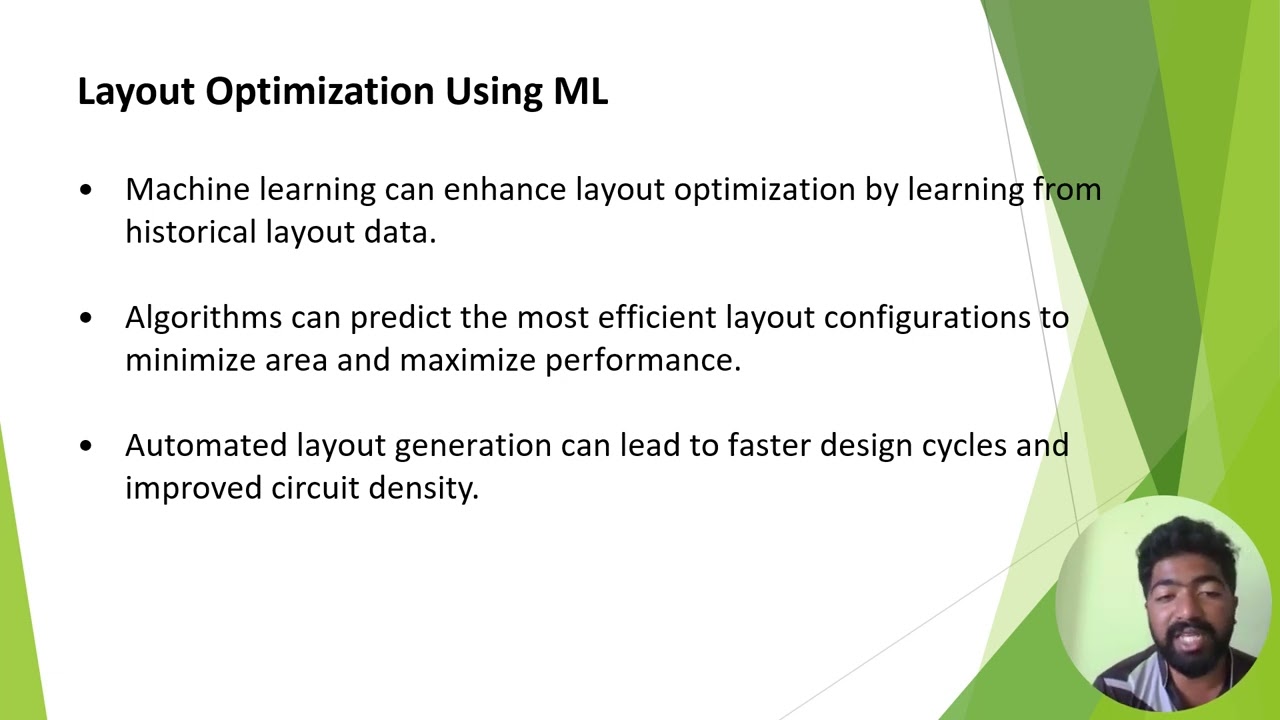 Layout Optimization Using ML

• Machine learning can enhance layout optimization by learning from historical layout data.

• Algorithms can predict the most efficient layout configurations to minimize area and maximize performance.

• Automated layout generation can lead to faster design cycles and improved circuit density.